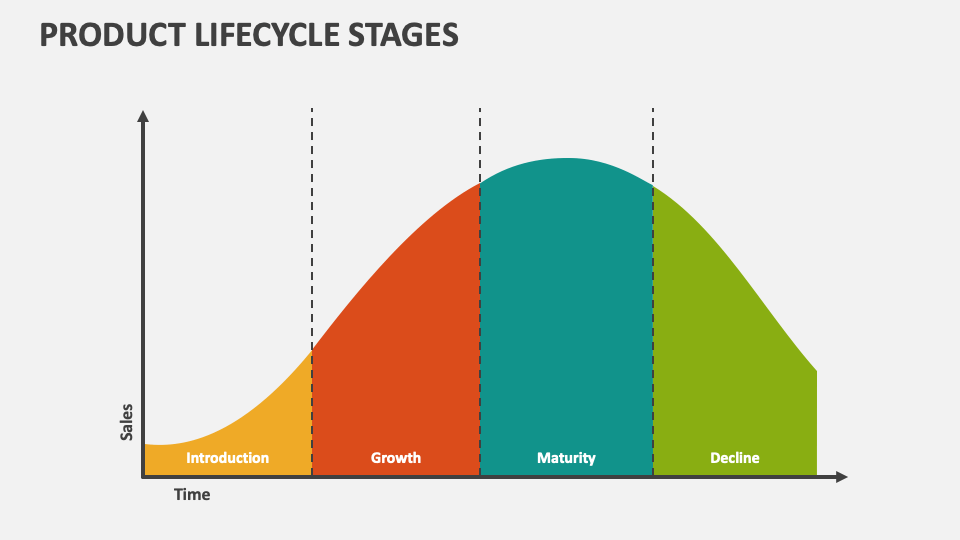 PRODUCT LIFECYCLE STAGES

Sales

Introduction

Growth

Maturity

Decline

Time